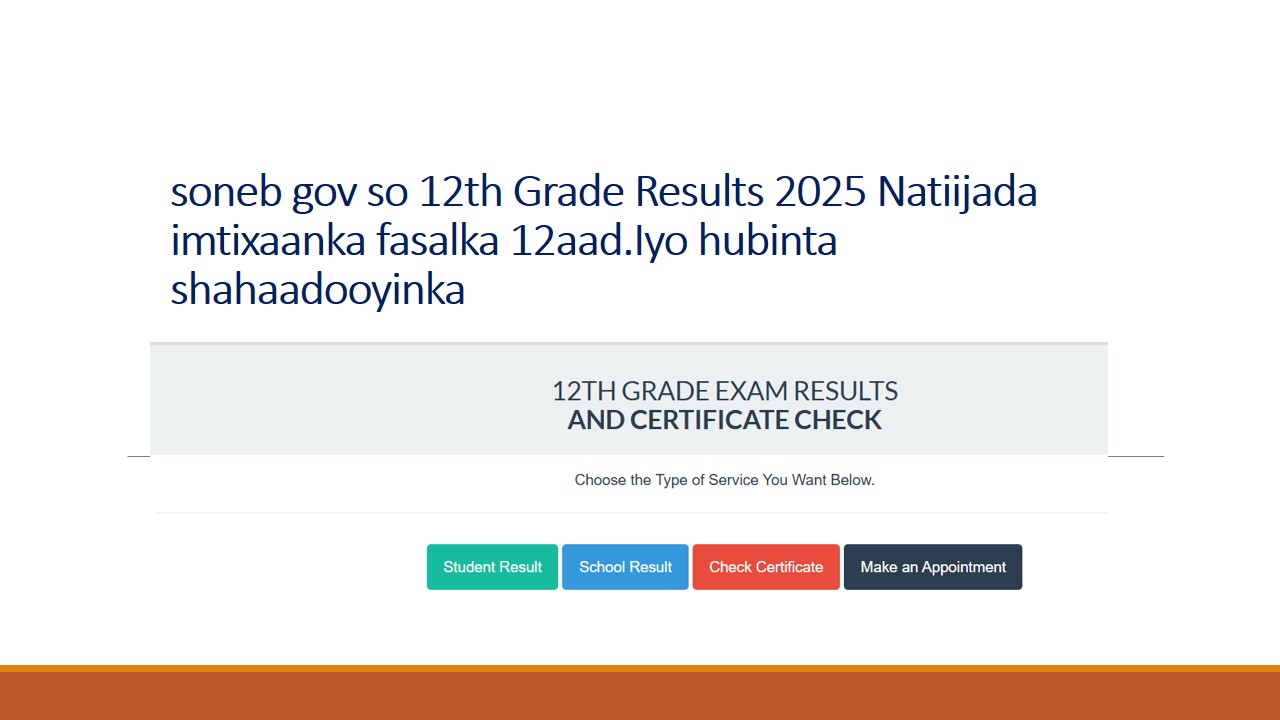 soneb gov so 12th Grade Results 2025 Natiijada imtixaanka fasalka 12aad.Iyo hubinta shahaadooyinka

12TH GRADE EXAM RESULTS
AND CERTIFICATE CHECK

Choose the Type of Service You Want Below.

Student Result
School Result
Check Certificate
Make an Appointment